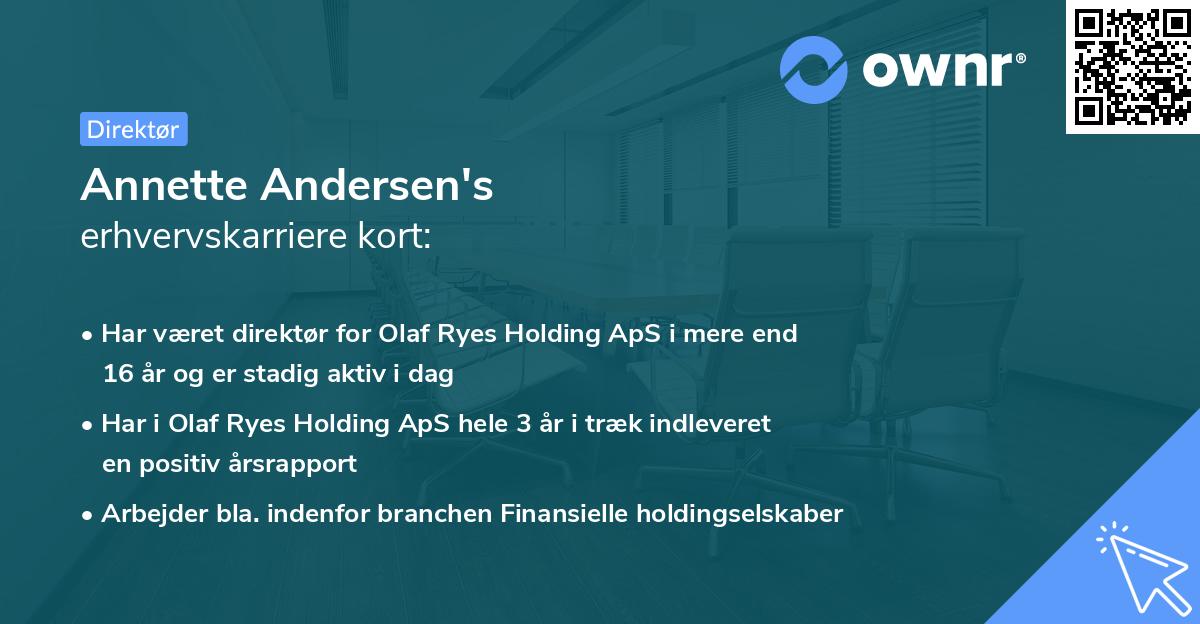 ownr®

Direktør

Annette Andersen's
erhvervskarriere kort:

• Har været direktør for Olaf Ryes Holding ApS i mere end 16 år og er stadig aktiv i dag

• Har i Olaf Ryes Holding ApS hele 3 år i træk indleveret en positiv årsrapport

• Arbejder bla. indenfor branchen Finansielle holdingselskaber